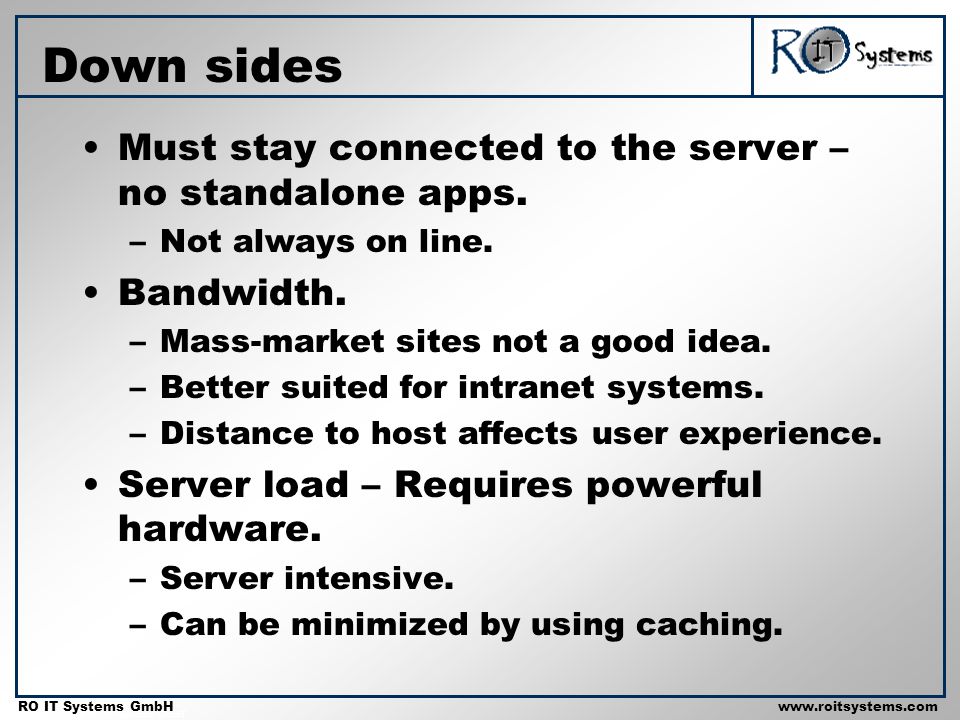 Down sides

RO IT Systems

• Must stay connected to the server – no standalone apps.
– Not always on line.
• Bandwidth.
– Mass-market sites not a good idea.
– Better suited for intranet systems.
– Distance to host affects user experience.
• Server load – Requires powerful hardware.
– Server intensive.
– Can be minimized by using caching.

RO IT Systems GmbH

www.roitsystems.com